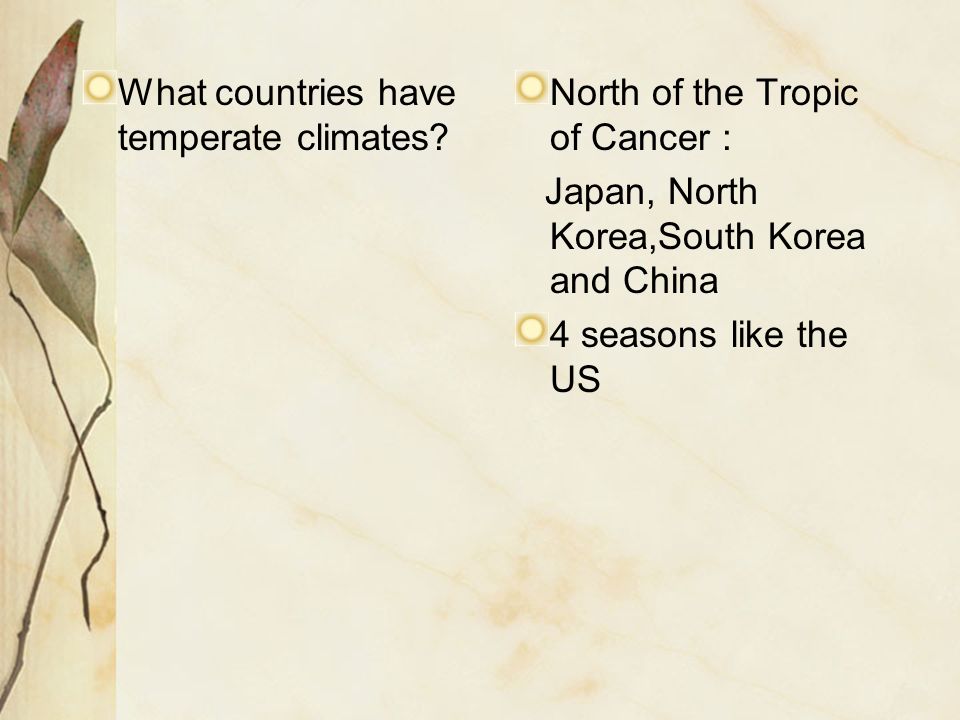 What countries have temperate climates?

North of the Tropic of Cancer :

Japan, North Korea,South Korea and China

4 seasons like the US